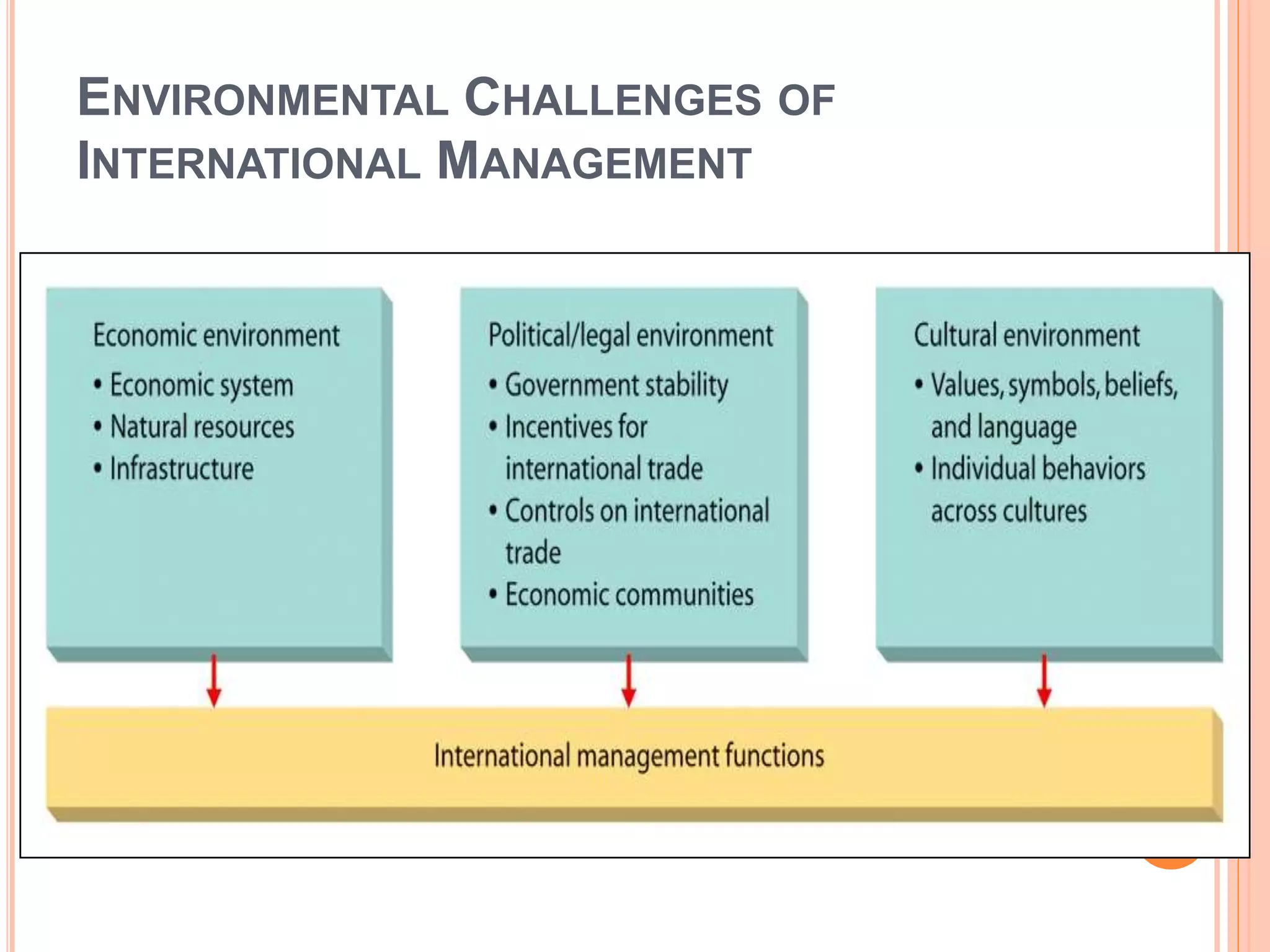 ENVIRONMENTAL CHALLENGES OF INTERNATIONAL MANAGEMENT

Economic environment
• Economic system
• Natural resources
• Infrastructure

Political/legal environment
• Government stability
• Incentives for international trade
• Controls on international trade
• Economic communities

Cultural environment
• Values, symbols, beliefs, and language
• Individual behaviors across cultures

International management functions